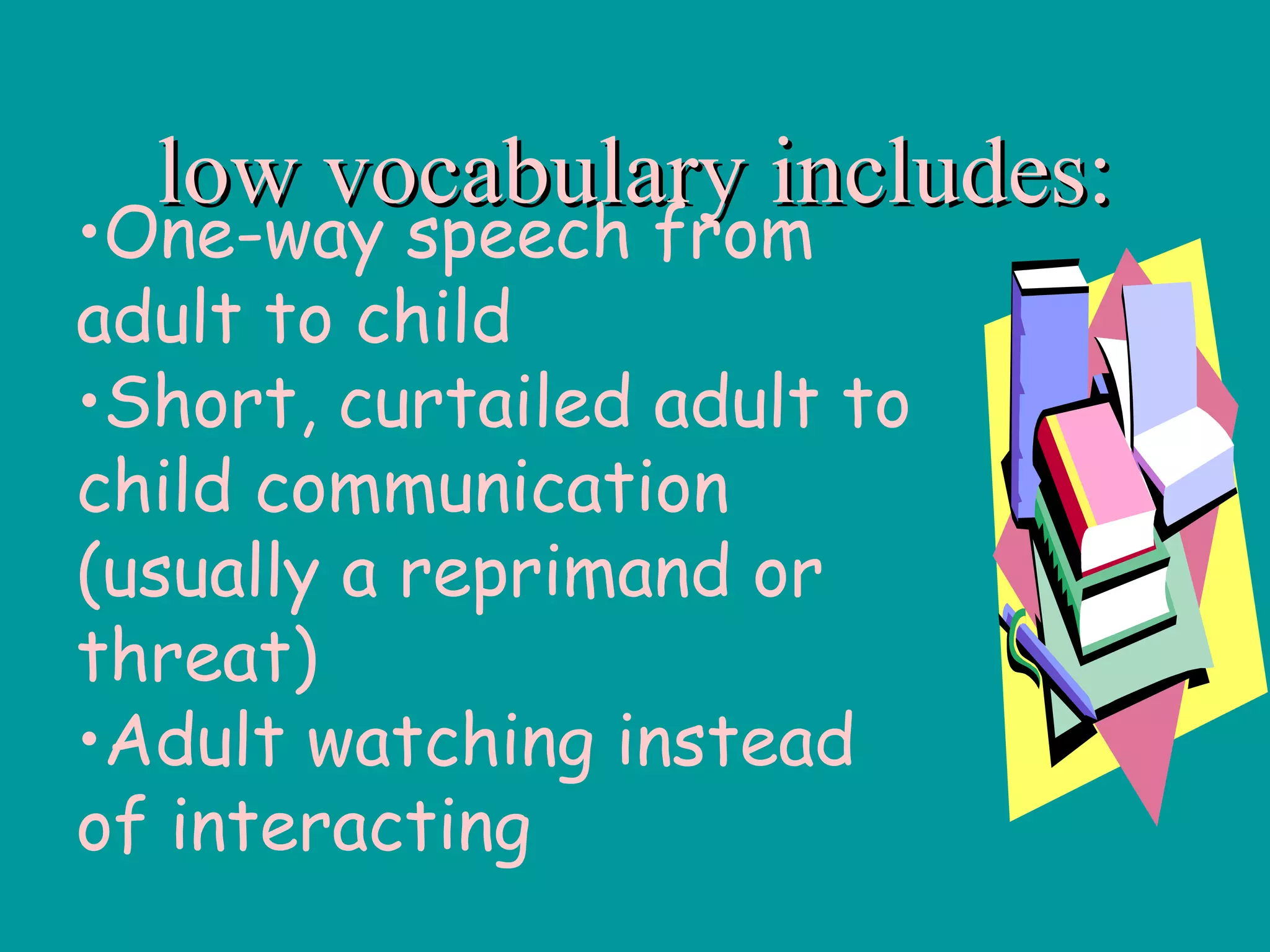 low vocabulary includes:

•One-way speech from adult to child

•Short, curtailed adult to child communication (usually a reprimand or threat)

•Adult watching instead of interacting